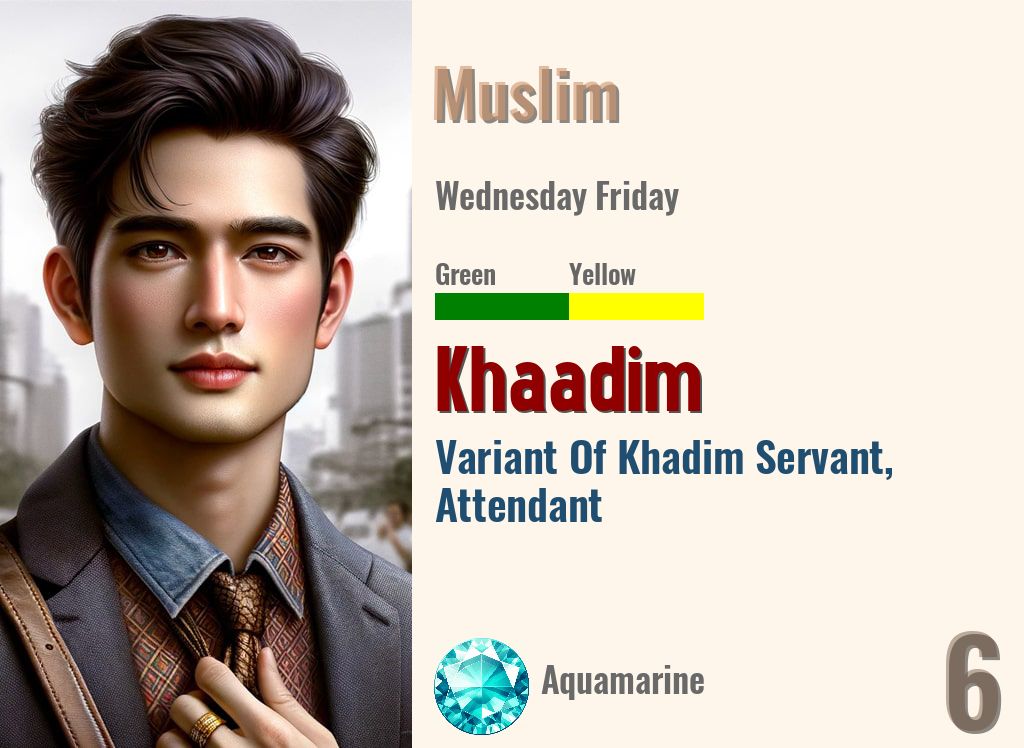 Muslim

Wednesday Friday

Green Yellow

Khaadim

Variant Of Khadim Servant, Attendant

Aquamarine

6